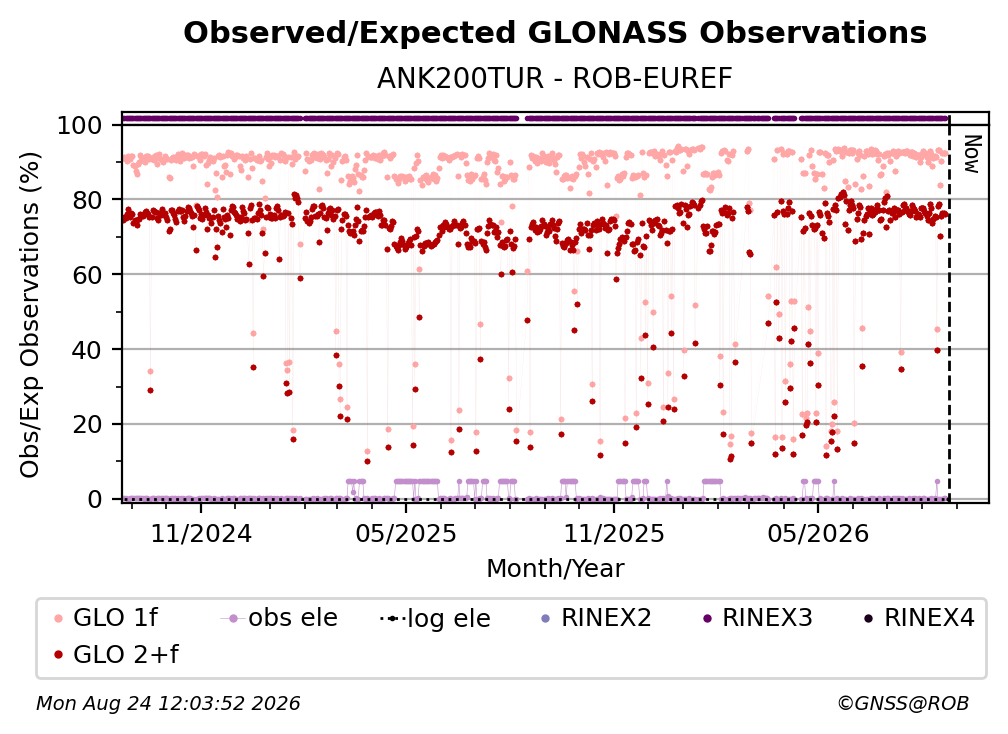 Observed/Expected GLONASS Observations

ANK200TUR - ROB-EUREF

Obs/Exp Observations (%)

100
80
60
40
20
0

Now

11/2024
05/2025
11/2025
05/2026

Month/Year

GLO 1f
obs ele
log ele
RINEX2
RINEX3
RINEX4
GLO 2+f

Mon Aug 24 12:03:52 2026

©GNSS@ROB